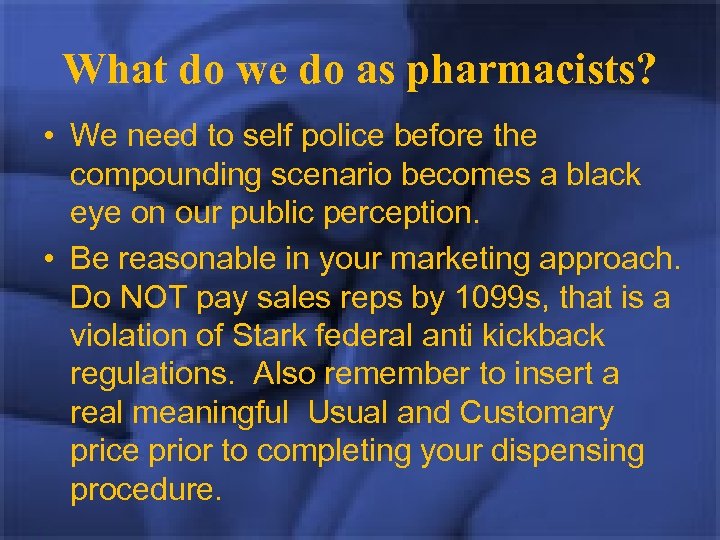 What do we do as pharmacists?

• We need to self police before the compounding scenario becomes a black eye on our public perception.

• Be reasonable in your marketing approach. Do NOT pay sales reps by 1099s, that is a violation of Stark federal anti kickback regulations. Also remember to insert a real meaningful Usual and Customary price prior to completing your dispensing procedure.